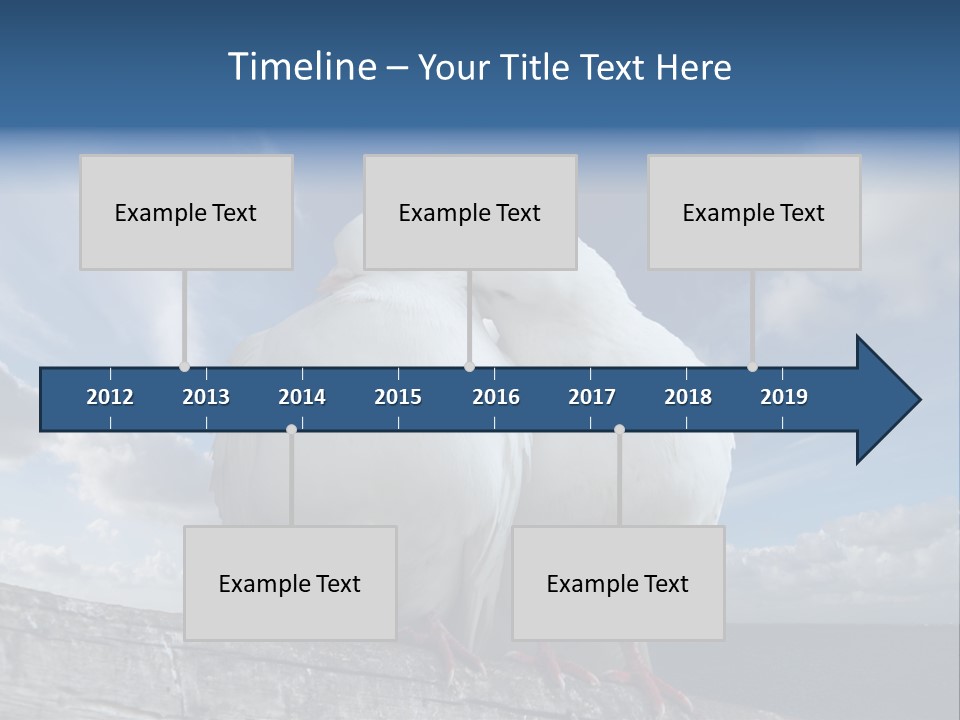 Timeline – Your Title Text Here

Example Text

Example Text

Example Text

2012 2013 2014 2015 2016 2017 2018 2019

Example Text

Example Text